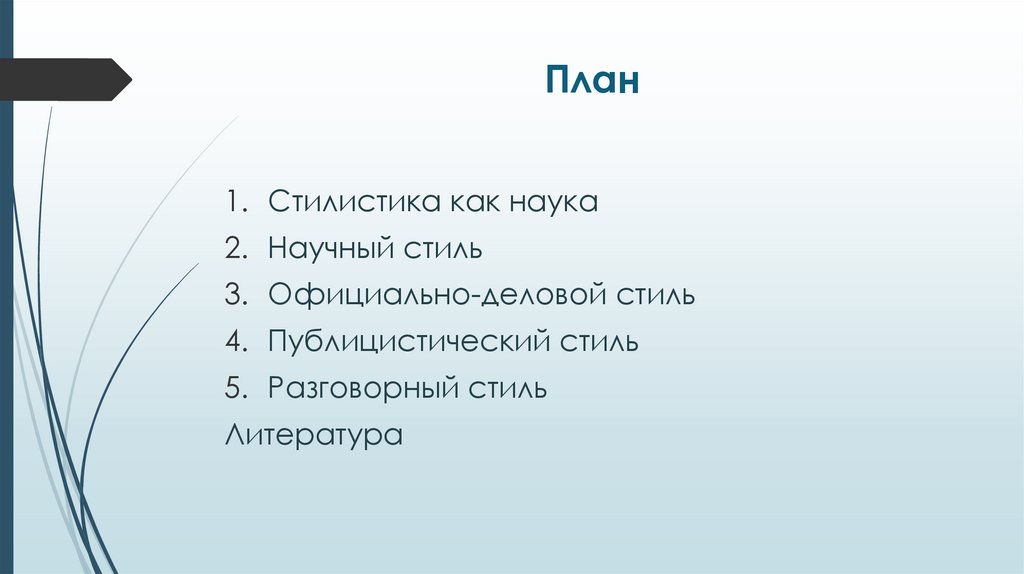 План

1. Стилистика как наука
2. Научный стиль
3. Официально-деловой стиль
4. Публицистический стиль
5. Разговорный стиль
Литература